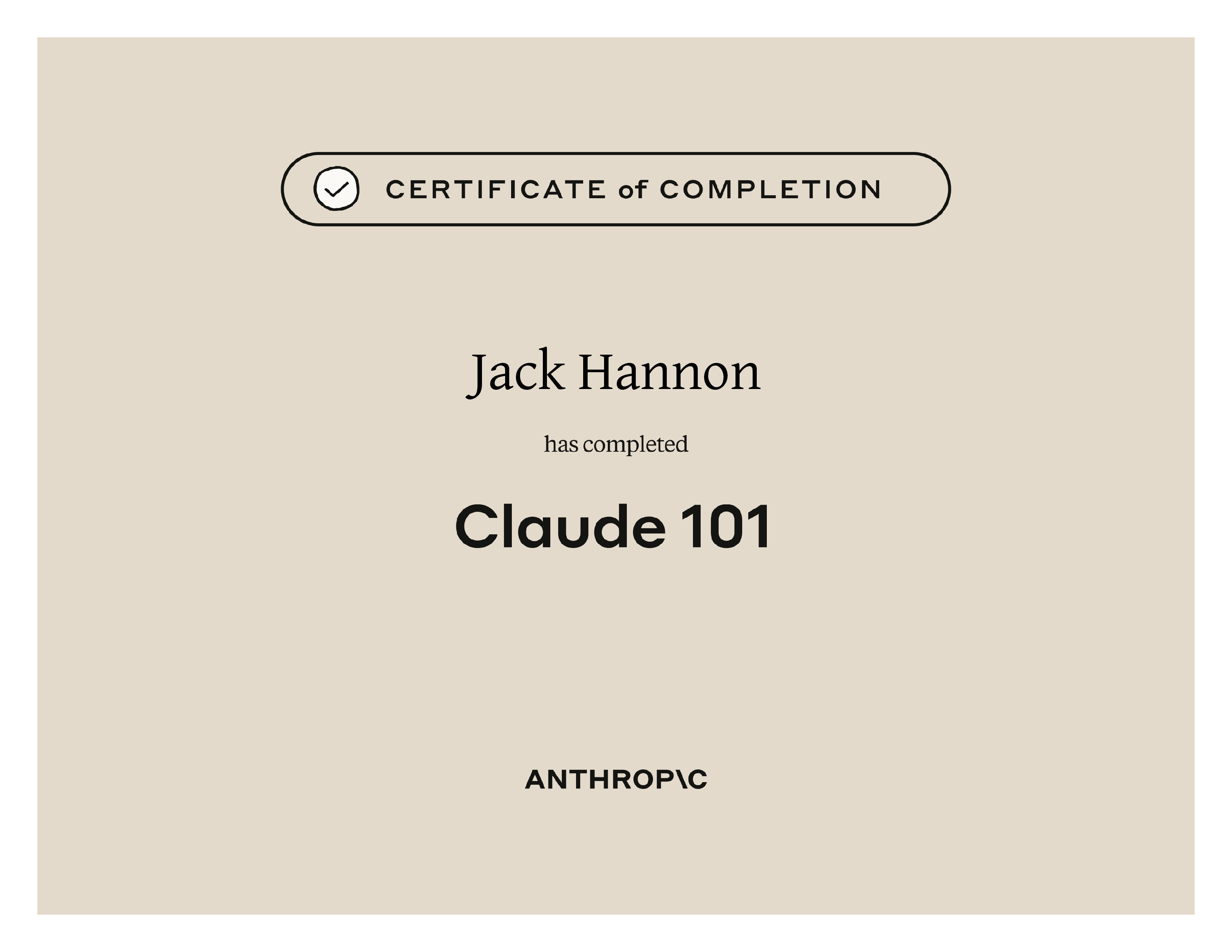 CERTIFICATE of COMPLETION

Jack Hannon

has completed

Claude 101

ANTHROP\C